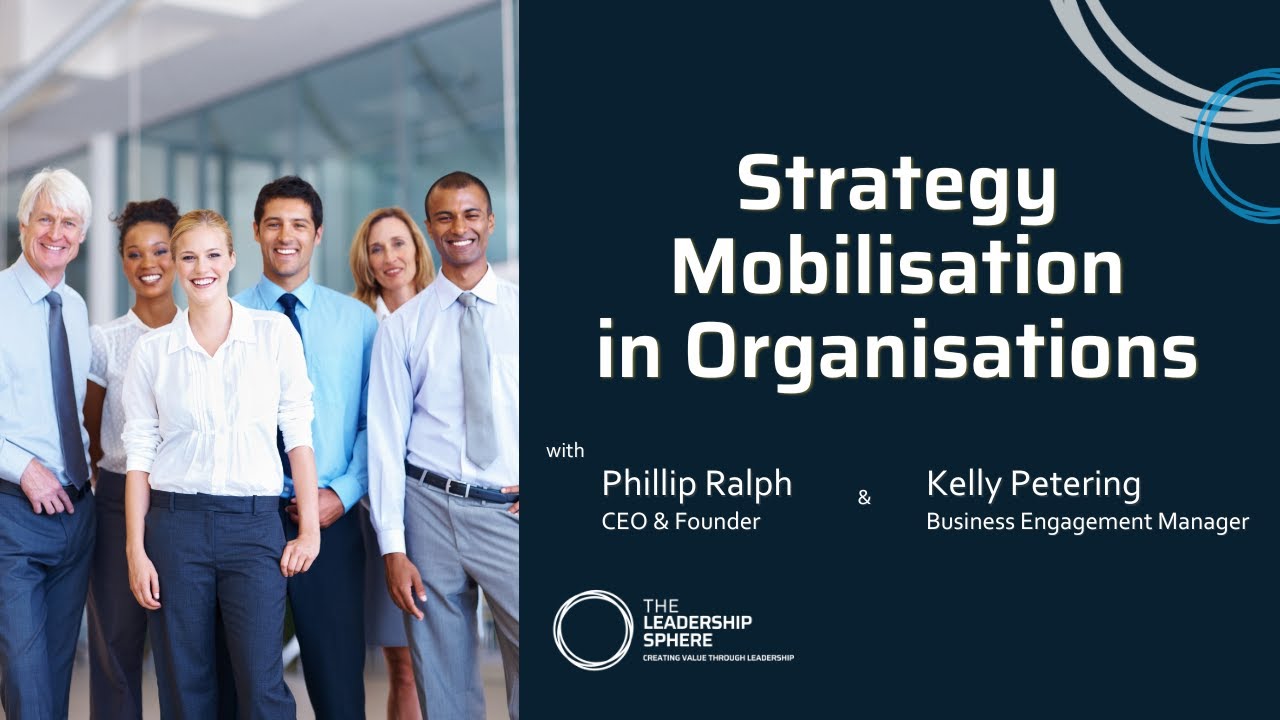 Strategy Mobilisation in Organisations

with

Phillip Ralph
CEO & Founder

&

Kelly Petering
Business Engagement Manager

THE LEADERSHIP SPHERE
CREATING VALUE THROUGH LEADERSHIP